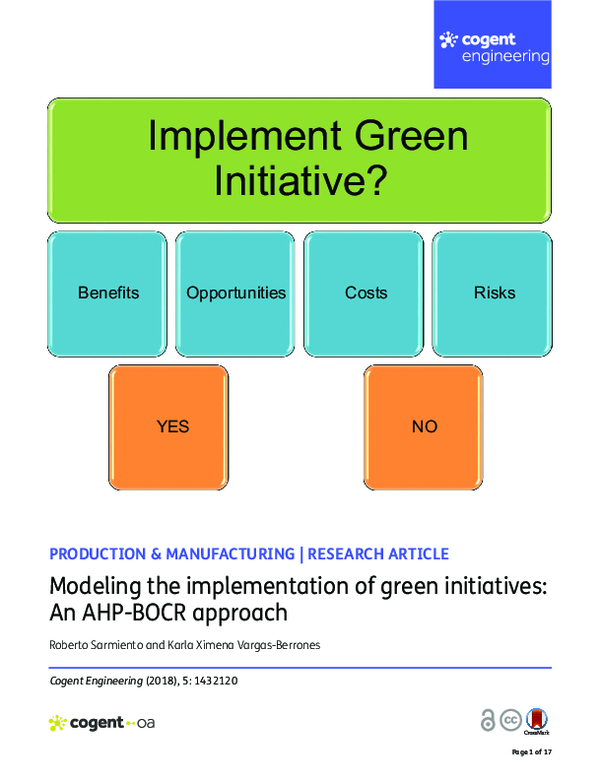 cogent engineering

Implement Green Initiative?

Benefits

Opportunities

Costs

Risks

YES

NO

PRODUCTION & MANUFACTURING | RESEARCH ARTICLE

Modeling the implementation of green initiatives: An AHP-BOCR approach

Roberto Sarmiento and Karla Ximena Vargas-Berrones

Cogent Engineering (2018), 5: 1432120

cogent oa

CrossMark

Page 1 of 17